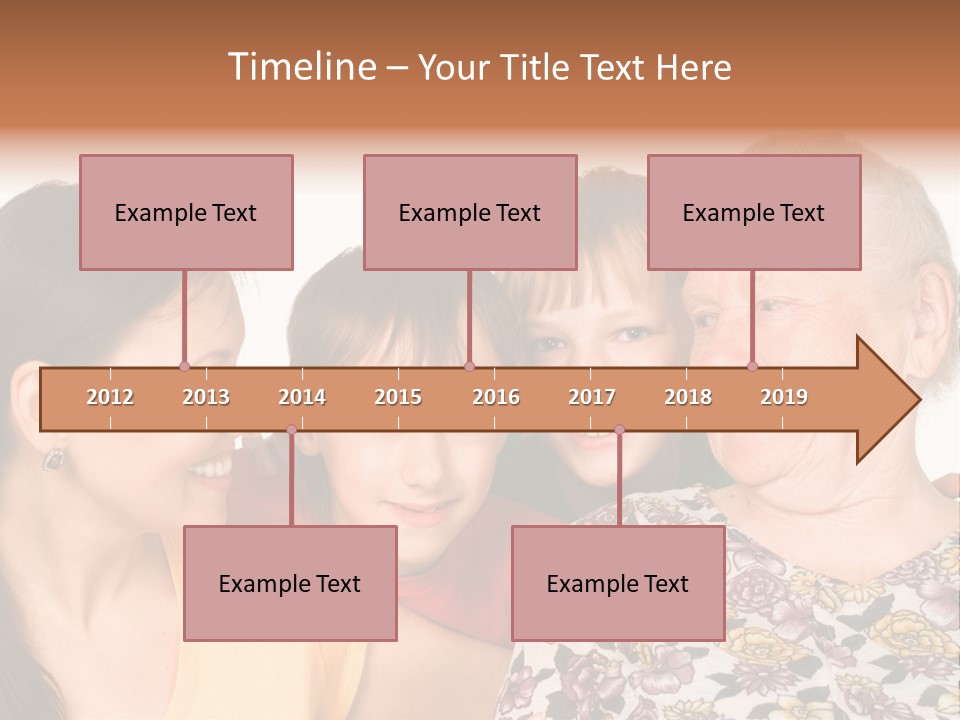 Timeline – Your Title Text Here

Example Text

Example Text

Example Text

2012 2013 2014 2015 2016 2017 2018 2019

Example Text

Example Text